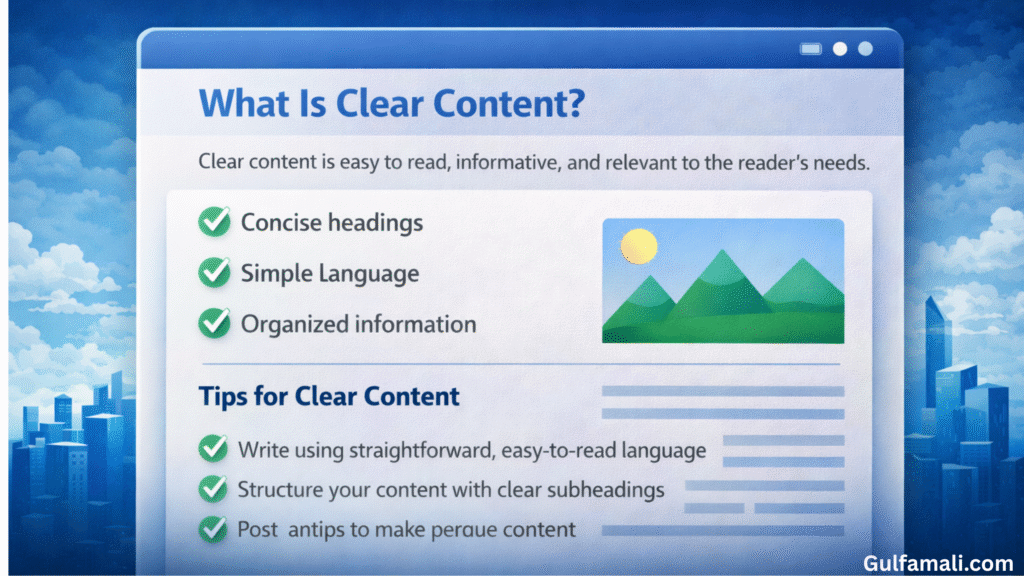 What Is Clear Content?

Clear content is easy to read, informative, and relevant to the reader's needs.

Concise headings

Simple Language

Organized information

Tips for Clear Content

Write using straightforward, easy-to-read language

Structure your content with clear subheadings

Post antips to make perque content

Gulfamali.com